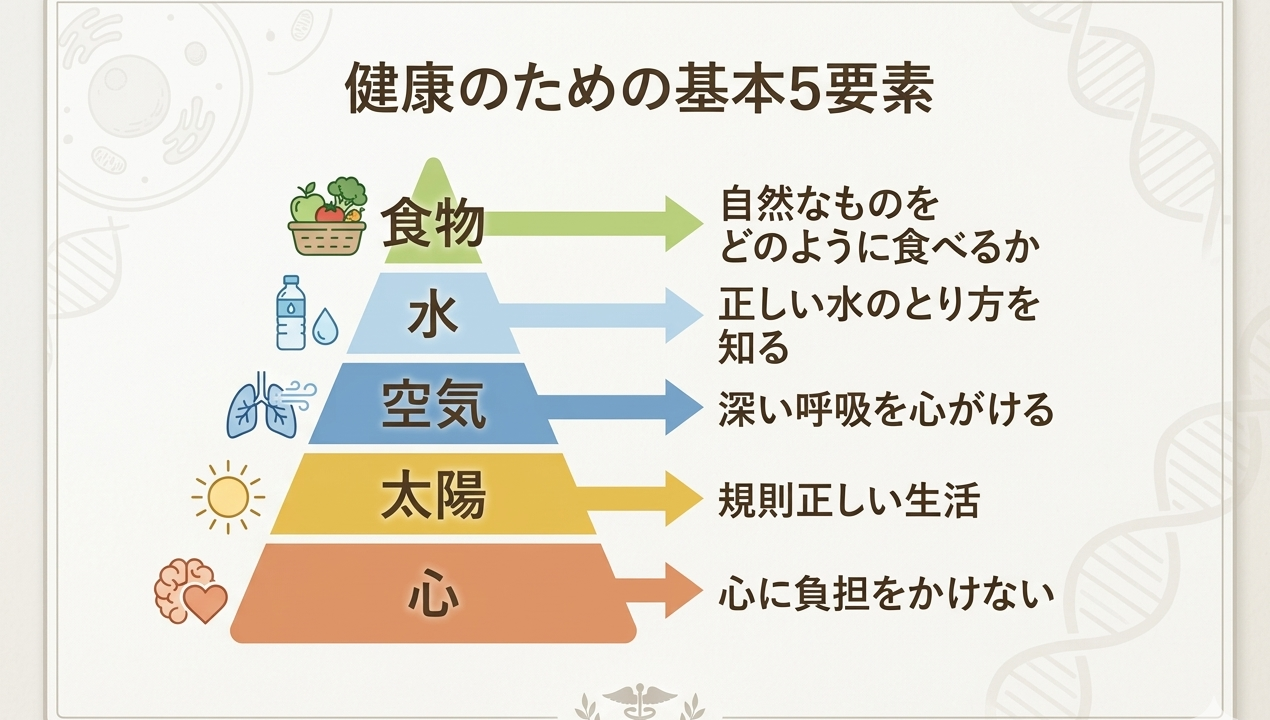 健康のための基本5要素

食物
自然なものを
どのように食べるか

水
正しい水のとり方を
知る

空気
深い呼吸を心がける

太陽
規則正しい生活

心
心に負担をかけない